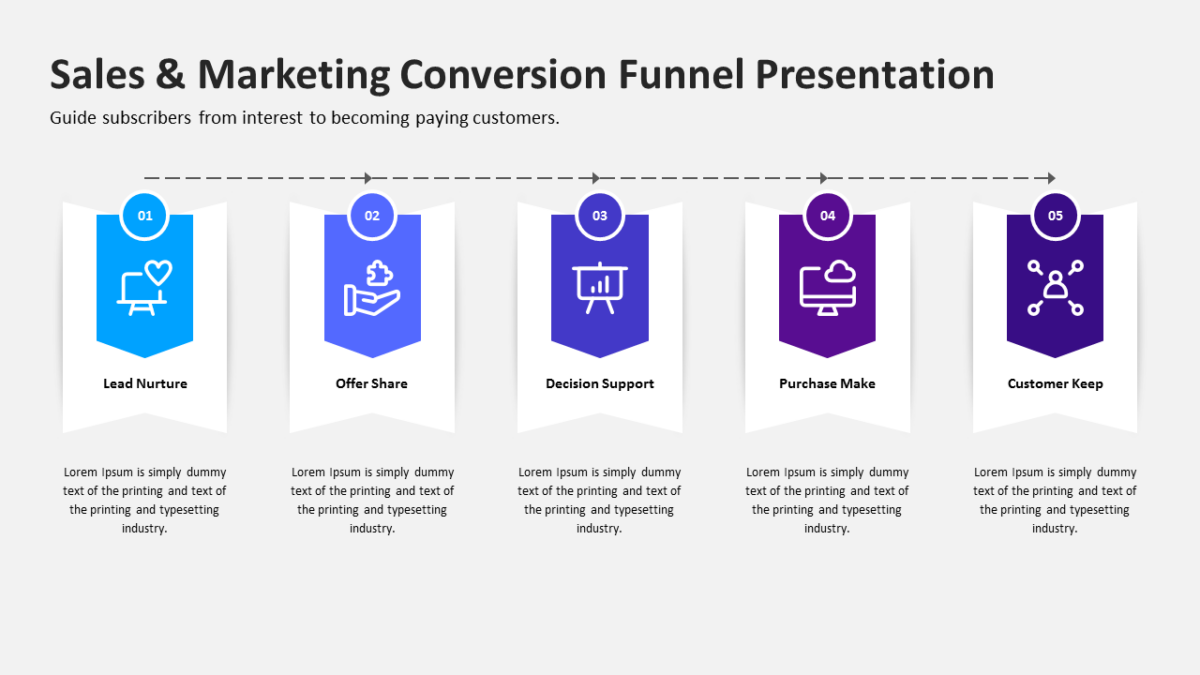 Sales & Marketing Conversion Funnel Presentation

Guide subscribers from interest to becoming paying customers.

01

Lead Nurture

Lorem Ipsum is simply dummy text of the printing and text of the printing and typesetting industry.

02

Offer Share

Lorem Ipsum is simply dummy text of the printing and text of the printing and typesetting industry.

03

Decision Support

Lorem Ipsum is simply dummy text of the printing and text of the printing and typesetting industry.

04

Purchase Make

Lorem Ipsum is simply dummy text of the printing and text of the printing and typesetting industry.

05

Customer Keep

Lorem Ipsum is simply dummy text of the printing and text of the printing and typesetting industry.